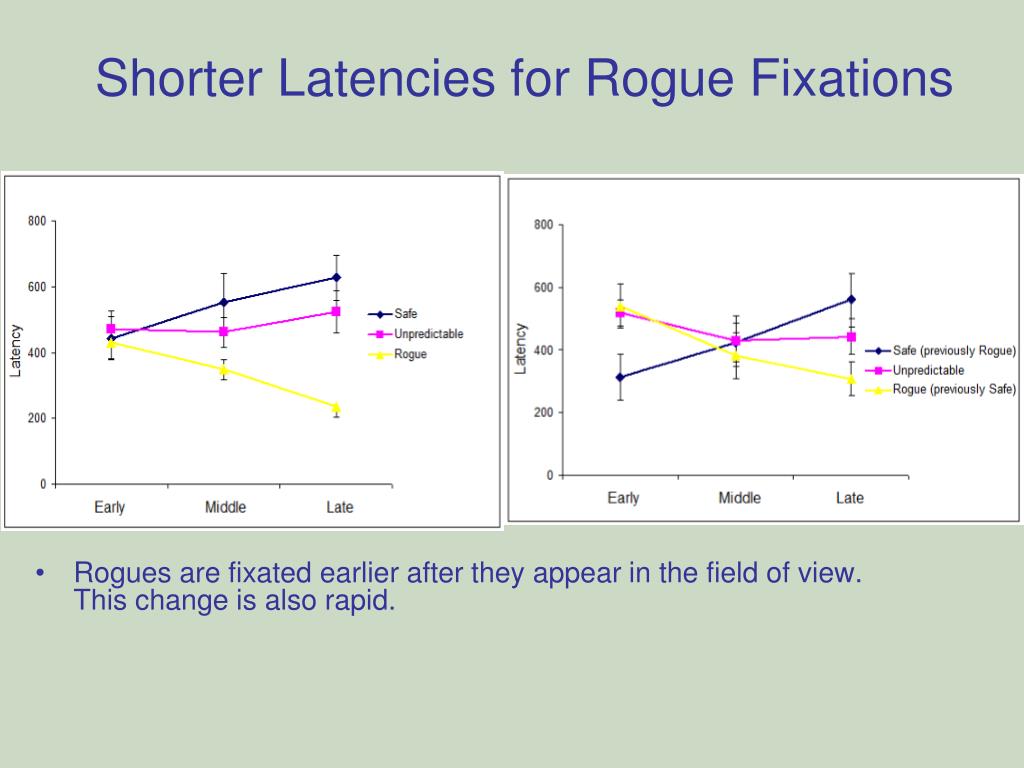 Shorter Latencies for Rogue Fixations

800
600
400
200
0
Latency
Early
Middle
Late
Safe
Unpredictable
Rogue

800
600
400
200
0
Latency
Early
Middle
Late
Safe (previously Rogue)
Unpredictable
Rogue (previously Safe)

• Rogues are fixated earlier after they appear in the field of view. This change is also rapid.